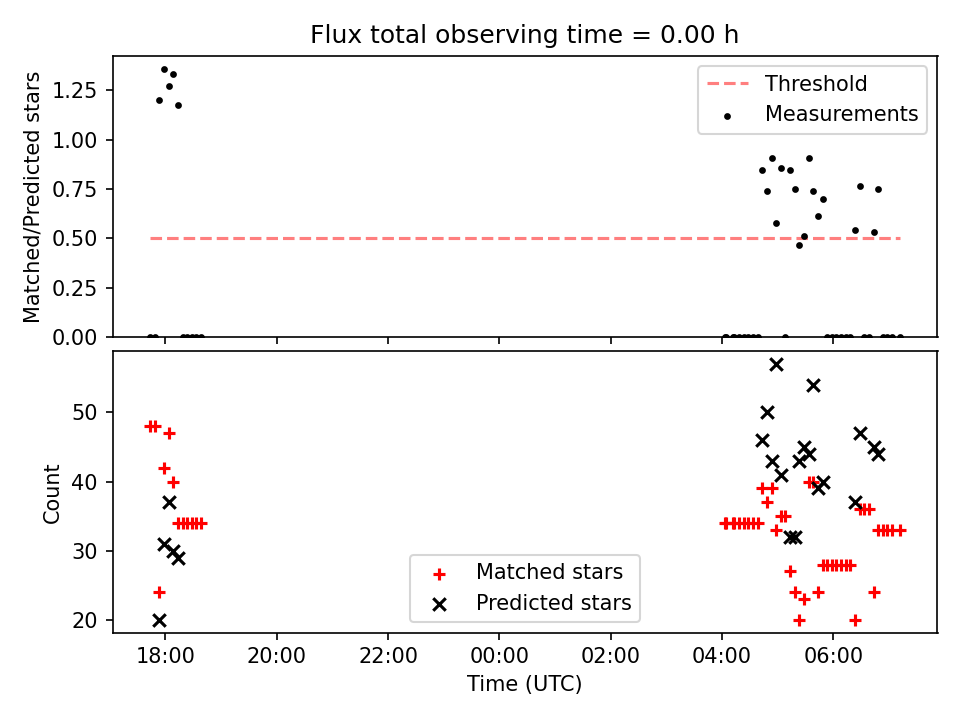 Flux total observing time = 0.00 h

Matched/Predicted stars

1.25
1.00
0.75
0.50
0.25
0.00

Threshold
Measurements

Count

50
40
30
20

Matched stars
Predicted stars

18:00 20:00 22:00 00:00 02:00 04:00 06:00

Time (UTC)